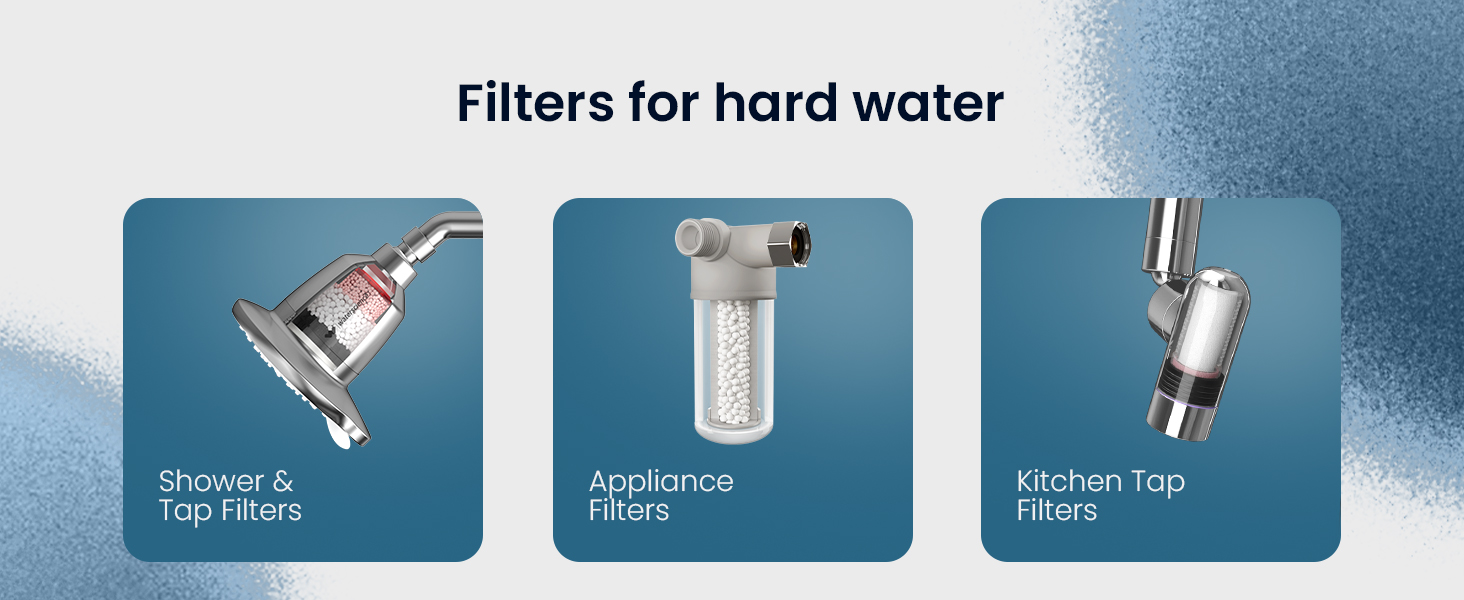 Filters for hard water

Shower & Tap Filters

Appliance Filters

Kitchen Tap Filters